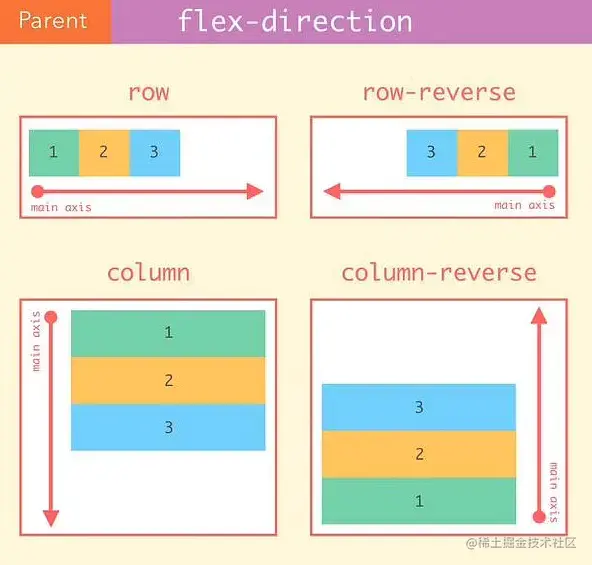 Parent

flex-direction

row

1 2 3

main axis

row-reverse

3 2 1

main axis

column

main axis

1

2

3

column-reverse

3

2

1

main axis

@稀土掘金技术社区